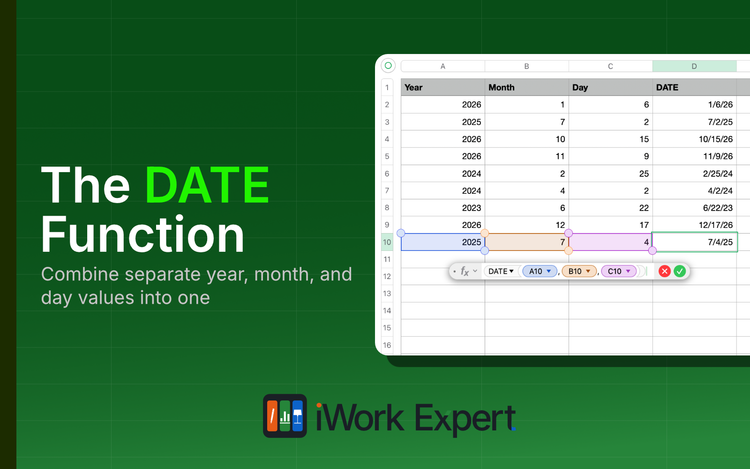 The DATE Function

Combine separate year, month, and day values into one

| | A | B | C | D |
|---|---|---|---|---|
| 1 | Year | Month | Day | DATE |
| 2 | 2026 | 1 | 6 | 1/6/26 |
| 3 | 2025 | 7 | 2 | 7/2/25 |
| 4 | 2026 | 10 | 15 | 10/15/26 |
| 5 | 2026 | 11 | 9 | 11/9/26 |
| 6 | 2024 | 2 | 25 | 2/25/24 |
| 7 | 2024 | 4 | 2 | 4/2/24 |
| 8 | 2023 | 6 | 22 | 6/22/23 |
| 9 | 2026 | 12 | 17 | 12/17/26 |
| 10 | 2025 | 7 | 4 | 7/4/25 |
| 11 | | | | |
| 12 | | | | |
| 13 | | | | |
| 14 | | | | |
| 15 | | | | |
| 16 | | | | |

$f_x$ DATE A10 , B10 , C10

iWork Expert